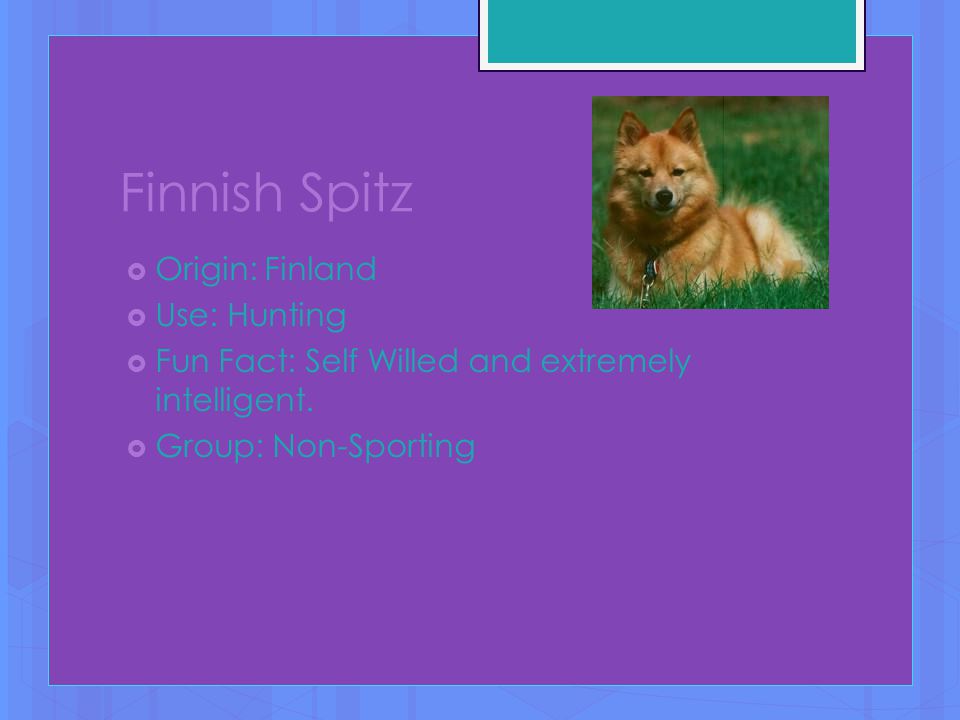 Finnish Spitz

Origin: Finland
Use: Hunting
Fun Fact: Self Willed and extremely intelligent.
Group: Non-Sporting